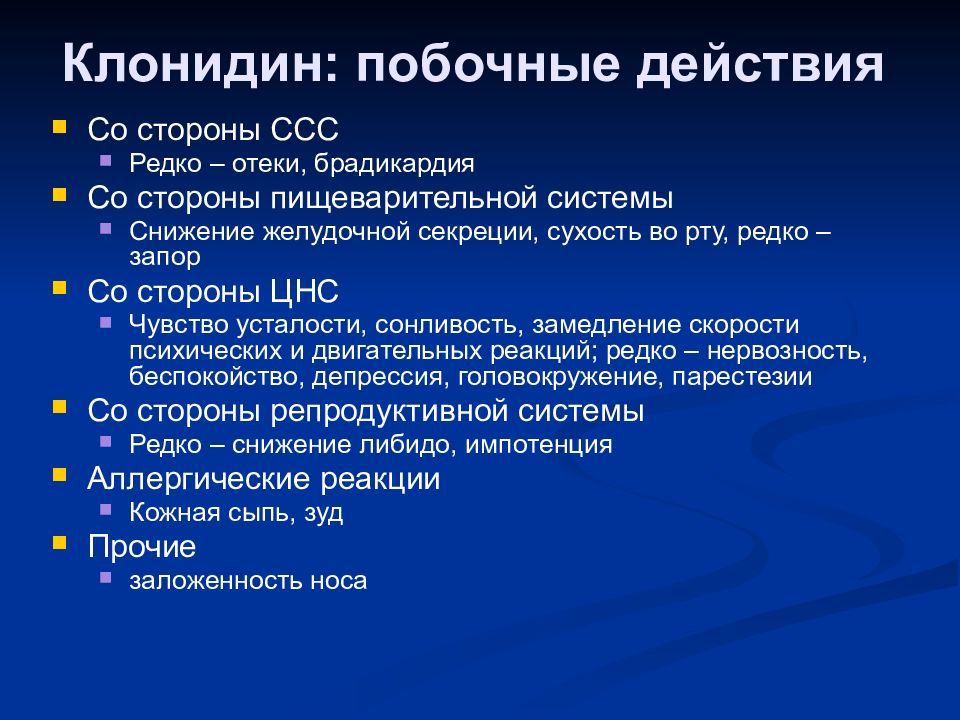 Клонидин: побочные действия

Со стороны ССС
Редко – отеки, брадикардия
Со стороны пищеварительной системы
Снижение желудочной секреции, сухость во рту, редко – запор
Со стороны ЦНС
Чувство усталости, сонливость, замедление скорости психических и двигательных реакций; редко – нервозность, беспокойство, депрессия, головокружение, парестезии
Со стороны репродуктивной системы
Редко – снижение либидо, импотенция
Аллергические реакции
Кожная сыпь, зуд
Прочие
заложенность носа